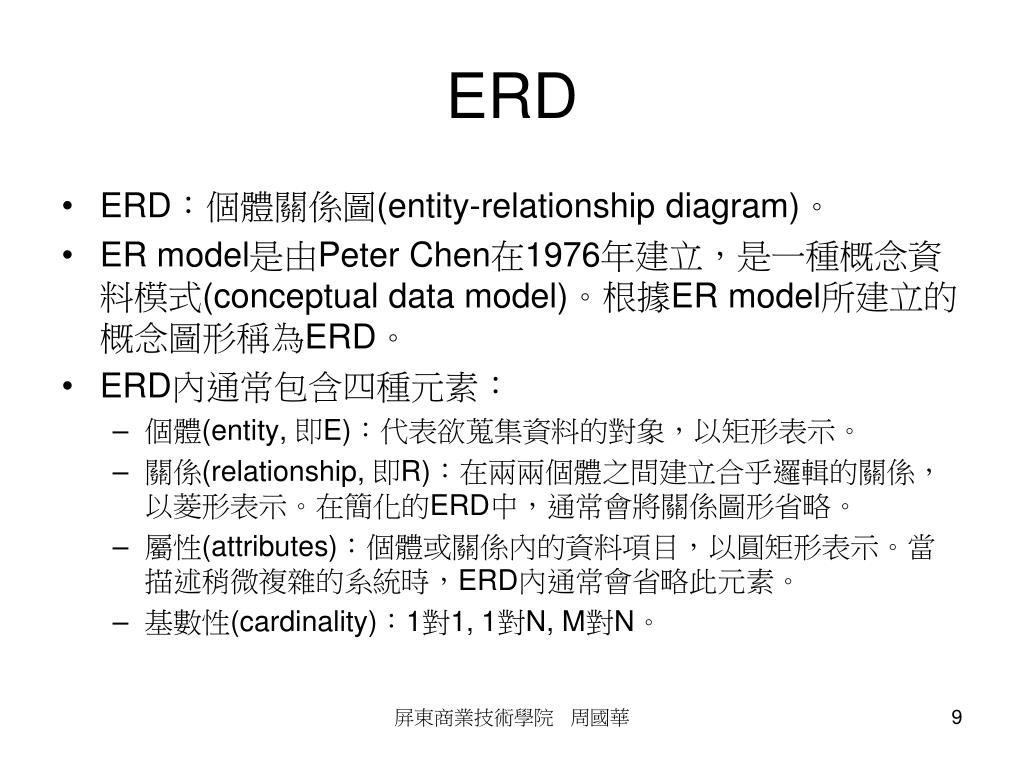 ERD

• ERD：個體關係圖(entity-relationship diagram)。
• ER model是由Peter Chen在1976年建立，是一種概念資料模式(conceptual data model)。根據ER model所建立的概念圖形稱為ERD。
• ERD內通常包含四種元素：
– 個體(entity, 即E)：代表欲蒐集資料的對象，以矩形表示。
– 關係(relationship, 即R)：在兩兩個體之間建立合乎邏輯的關係，以菱形表示。在簡化的ERD中，通常會將關係圖形省略。
– 屬性(attributes)：個體或關係內的資料項目，以圓矩形表示。當描述稍微複雜的系統時，ERD內通常會省略此元素。
– 基數性(cardinality)：1對1, 1對N, M對N。

屏東商業技術學院　周國華

9